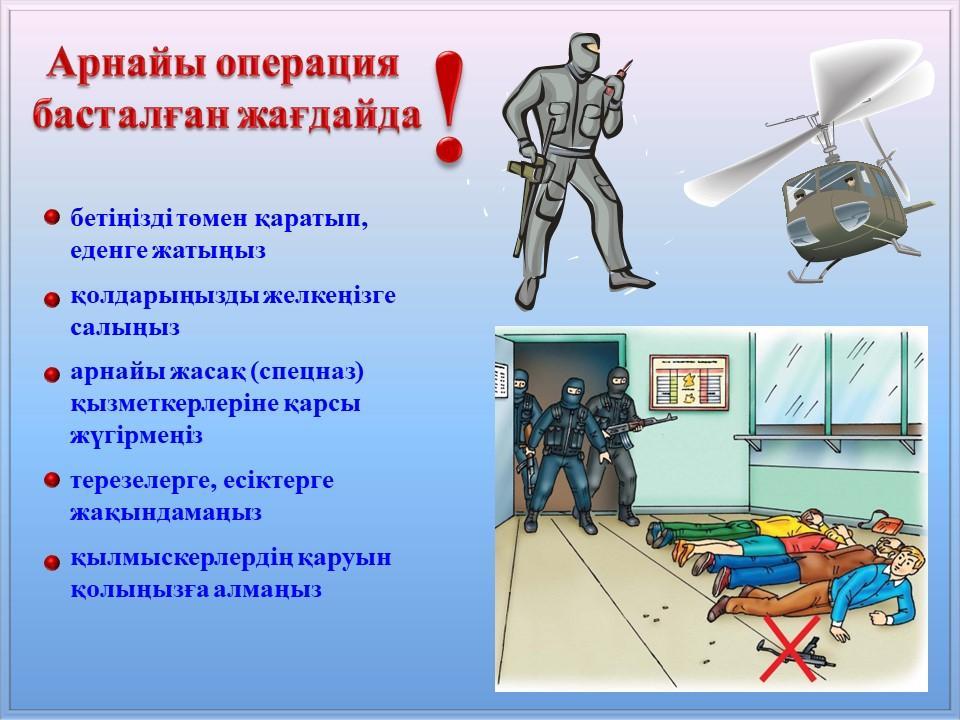 Арнайы операция басталған жағдайда !

бетіңізді төмен қаратып, еденге жатыңыз

қолдарыңызды желкеңізге салыңыз

арнайы жасақ (спецназ) қызметкерлеріне қарсы жүгірмеңіз

терезелерге, есіктерге жақындамаңыз

қылмыскерлердің қаруын қолыңызға алмаңыз